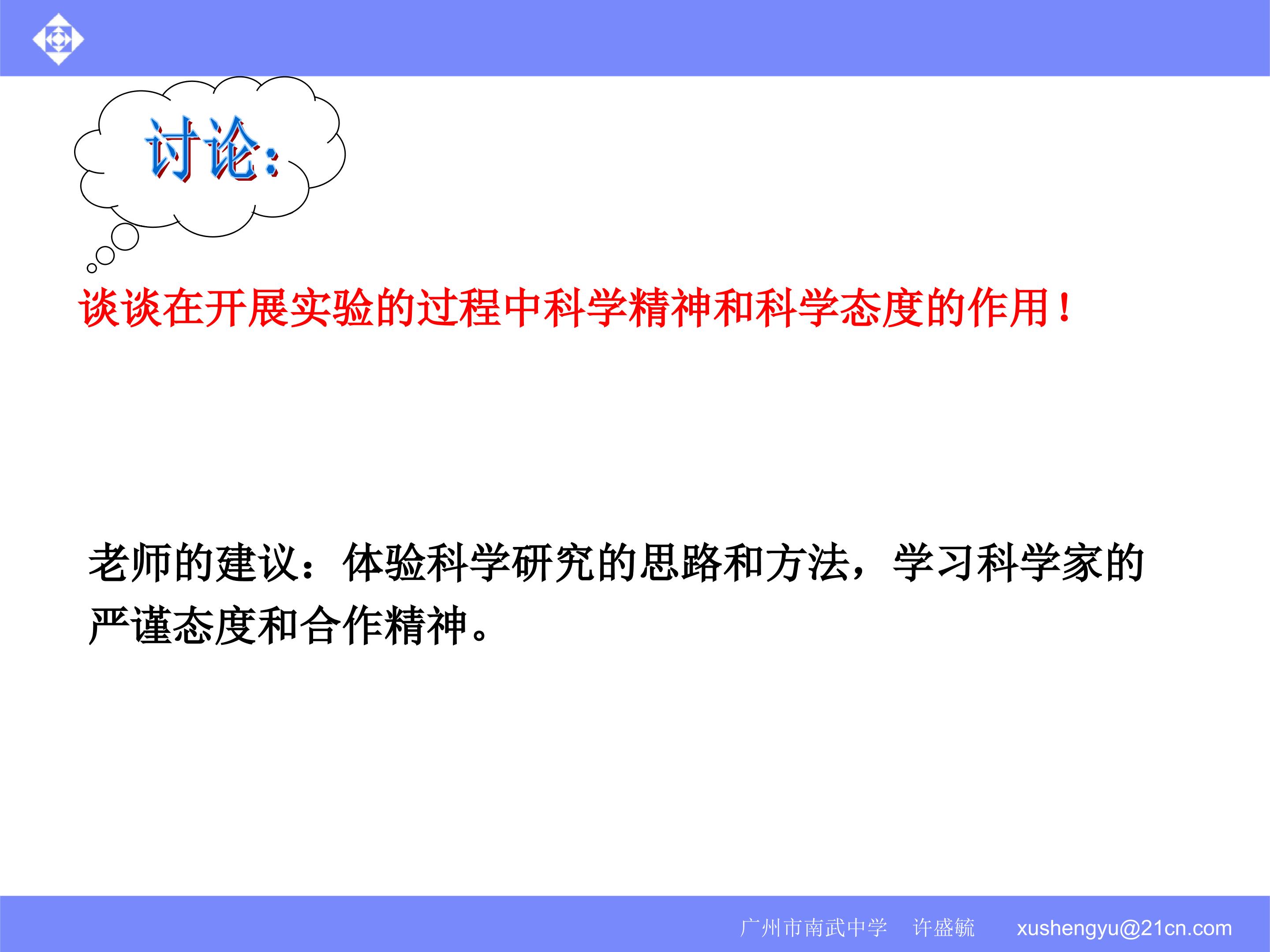 讨论：

谈谈在开展实验的过程中科学精神和科学态度的作用！

老师的建议：体验科学研究的思路和方法，学习科学家的严谨态度和合作精神。

广州市南武中学 许盛毓 xushengyu@21cn.com